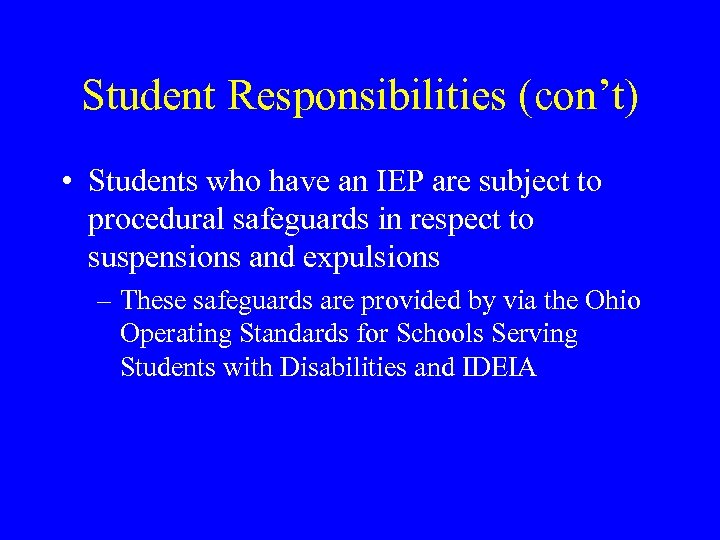 Student Responsibilities (con’t)

• Students who have an IEP are subject to procedural safeguards in respect to suspensions and expulsions

– These safeguards are provided by via the Ohio Operating Standards for Schools Serving Students with Disabilities and IDEIA